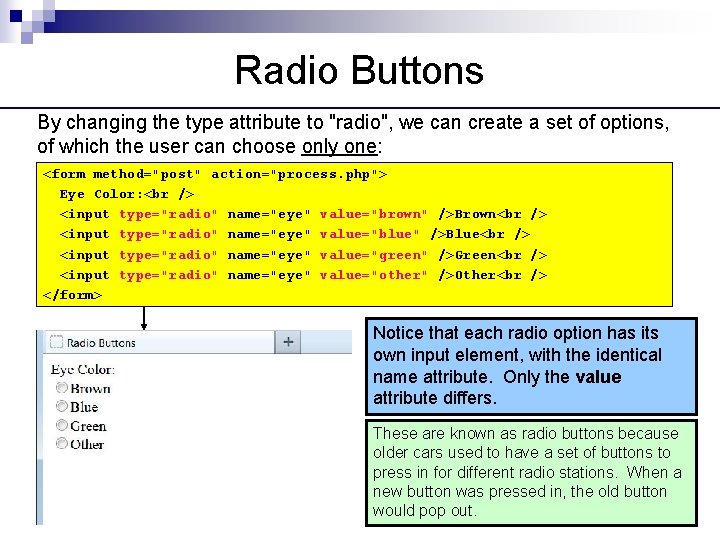 Radio Buttons

By changing the type attribute to "radio", we can create a set of options, of which the user can choose only one:

<form method="post" action="process.php">
Eye Color:<br />
<input type="radio" name="eye" value="brown" />Brown<br />
<input type="radio" name="eye" value="blue" />Blue<br />
<input type="radio" name="eye" value="green" />Green<br />
<input type="radio" name="eye" value="other" />Other<br />
</form>

Radio Buttons
+
Eye Color:
Brown
Blue
Green
Other

Notice that each radio option has its own input element, with the identical name attribute. Only the value attribute differs.

These are known as radio buttons because older cars used to have a set of buttons to press in for different radio stations. When a new button was pressed in, the old button would pop out.